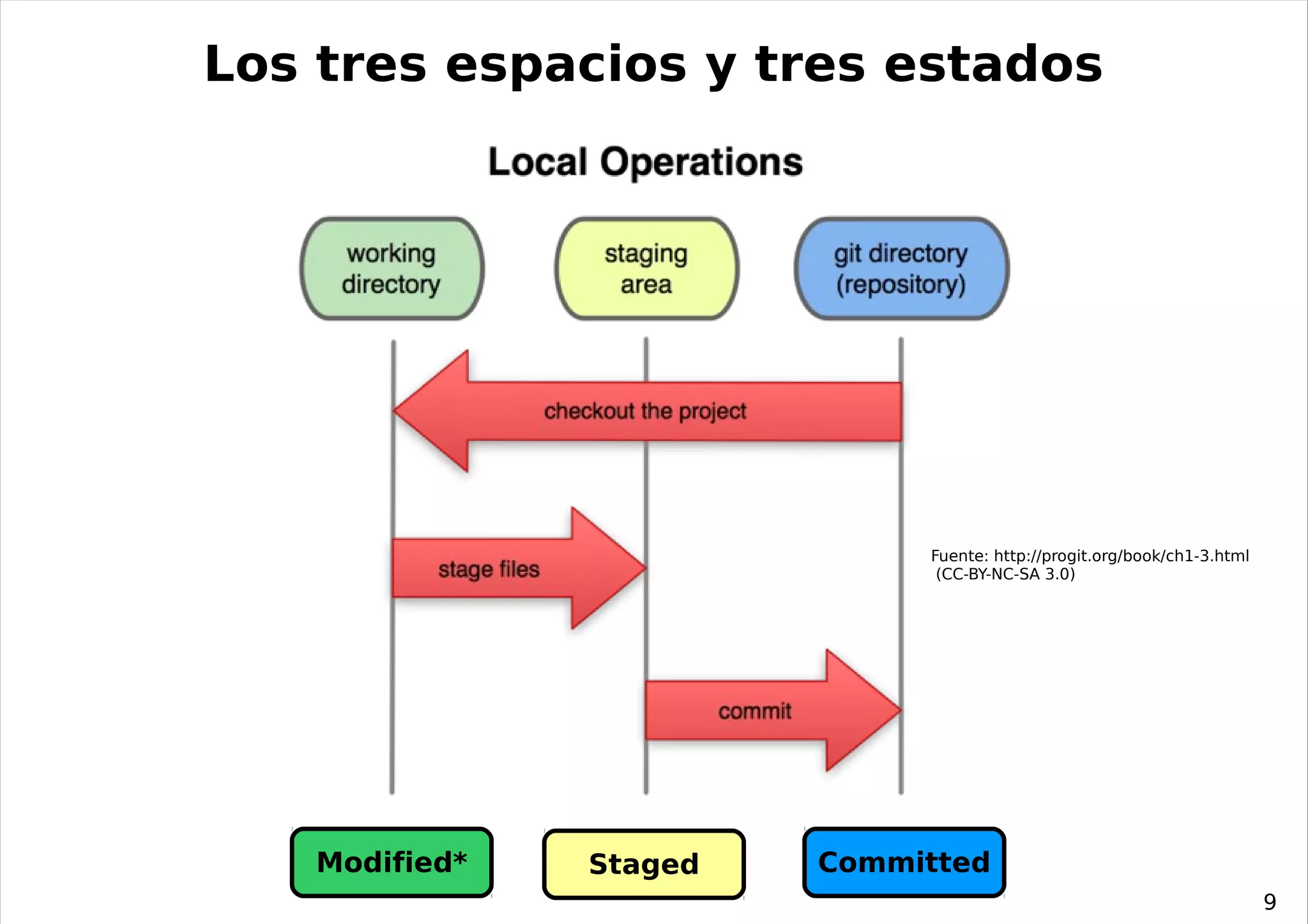 Los tres espacios y tres estados

Local Operations

working directory

staging area

git directory (repository)

checkout the project

stage files

commit

Fuente: http://progit.org/book/ch1-3.html (CC-BY-NC-SA 3.0)

Modified*

Staged

Committed

9